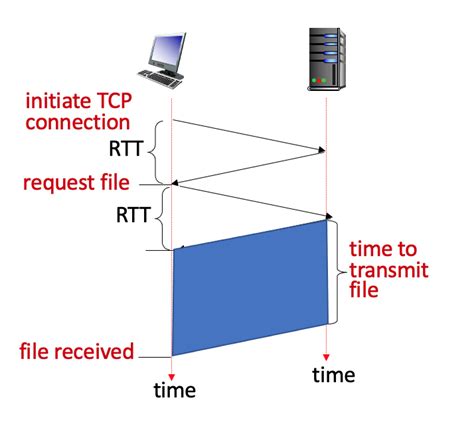 initiate TCP connection

RTT

request file

RTT

time to transmit file

file received

time

time